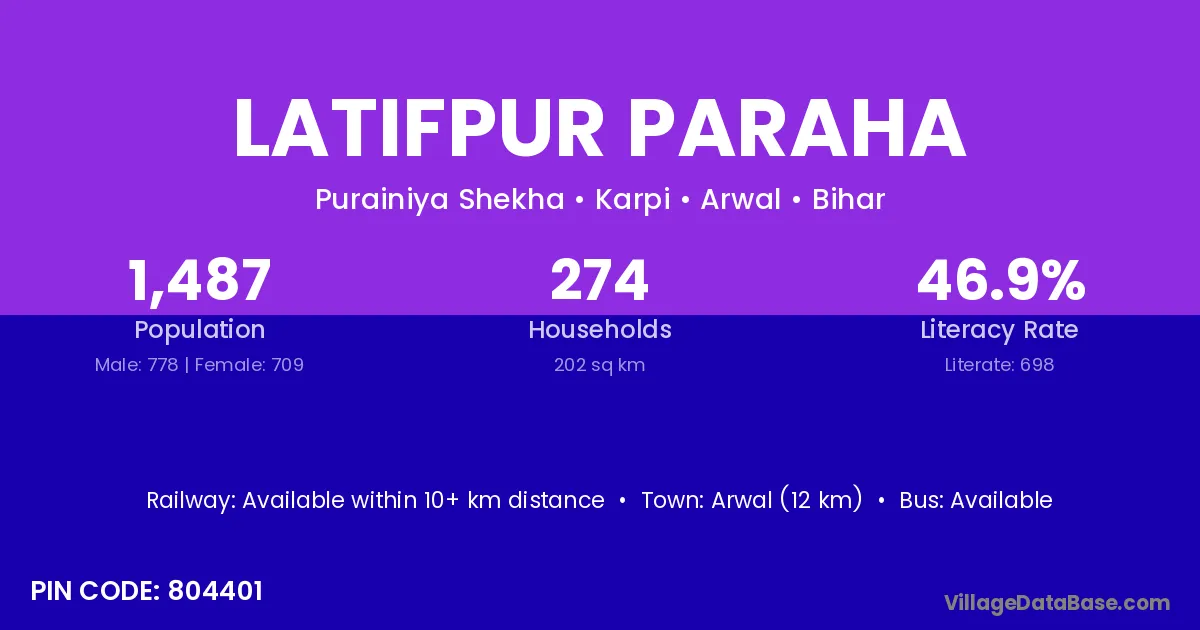 LATIFPUR PARAHA

Purainiya Shekha • Karpi • Arwal • Bihar

1,487
Population
Male: 778 | Female: 709

274
Households
202 sq km

46.9%
Literacy Rate
Literate: 698

Railway: Available within 10+ km distance • Town: Arwal (12 km) • Bus: Available

PIN CODE: 804401

VillageDataBase.com